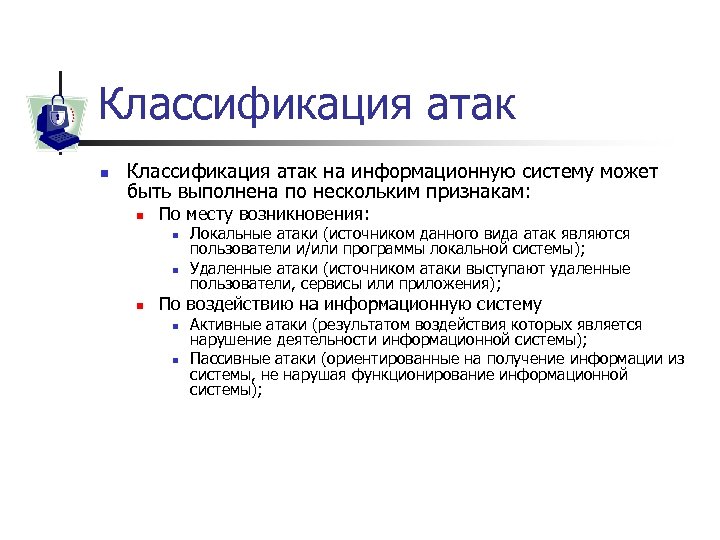 Классификация атак

Классификация атак на информационную систему может быть выполнена по нескольким признакам:

По месту возникновения:

Локальные атаки (источником данного вида атак являются пользователи и/или программы локальной системы);

Удаленные атаки (источником атаки выступают удаленные пользователи, сервисы или приложения);

По воздействию на информационную систему

Активные атаки (результатом воздействия которых является нарушение деятельности информационной системы);

Пассивные атаки (ориентированные на получение информации из системы, не нарушая функционирование информационной системы);